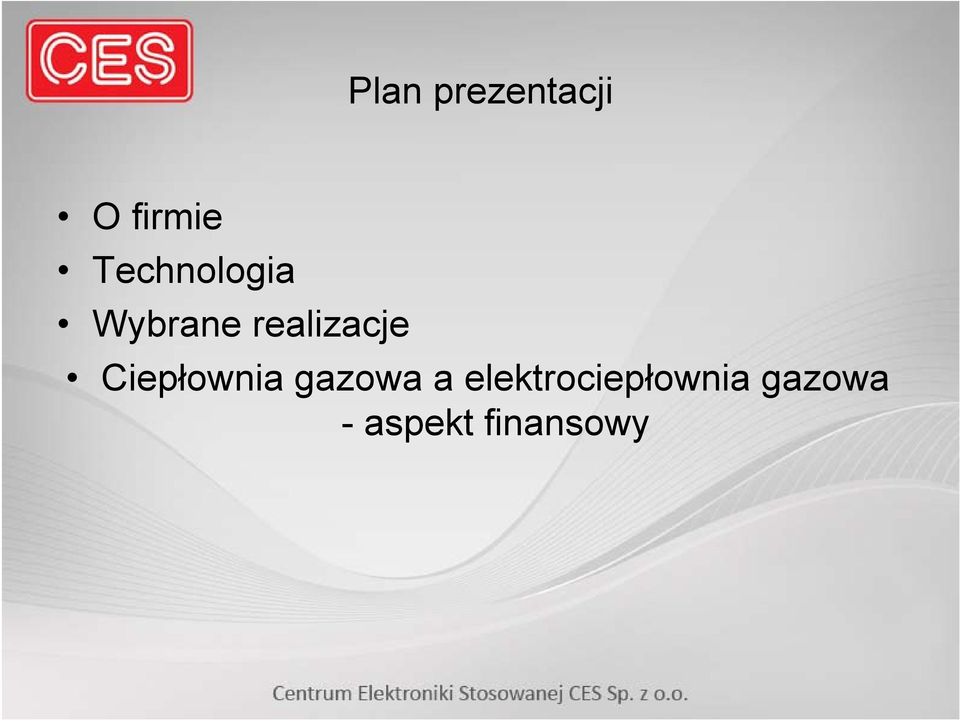 CES

Plan prezentacji

• O firmie
• Technologia
• Wybrane realizacje
• Ciepłownia gazowa a elektrociepłownia gazowa - aspekt finansowy

Centrum Elektroniki Stosowanej CES Sp. z o.o.